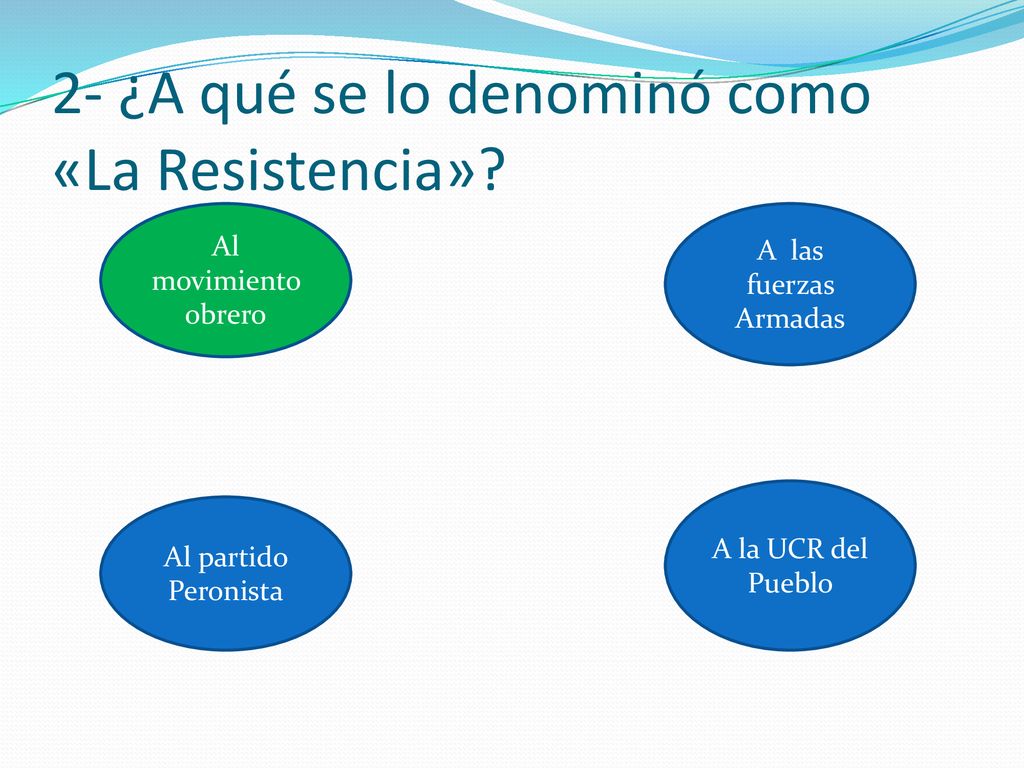 2- ¿A qué se lo denominó como «La Resistencia»?

Al movimiento obrero

A las fuerzas Armadas

Al partido Peronista

A la UCR del Pueblo